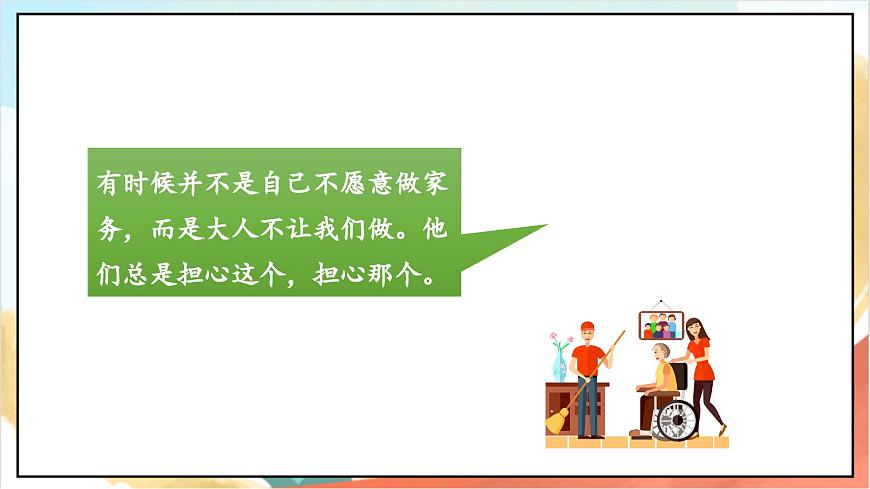 有时候并不是自己不愿意做家务，而是大人不让我们做。他们总是担心这个，担心那个。